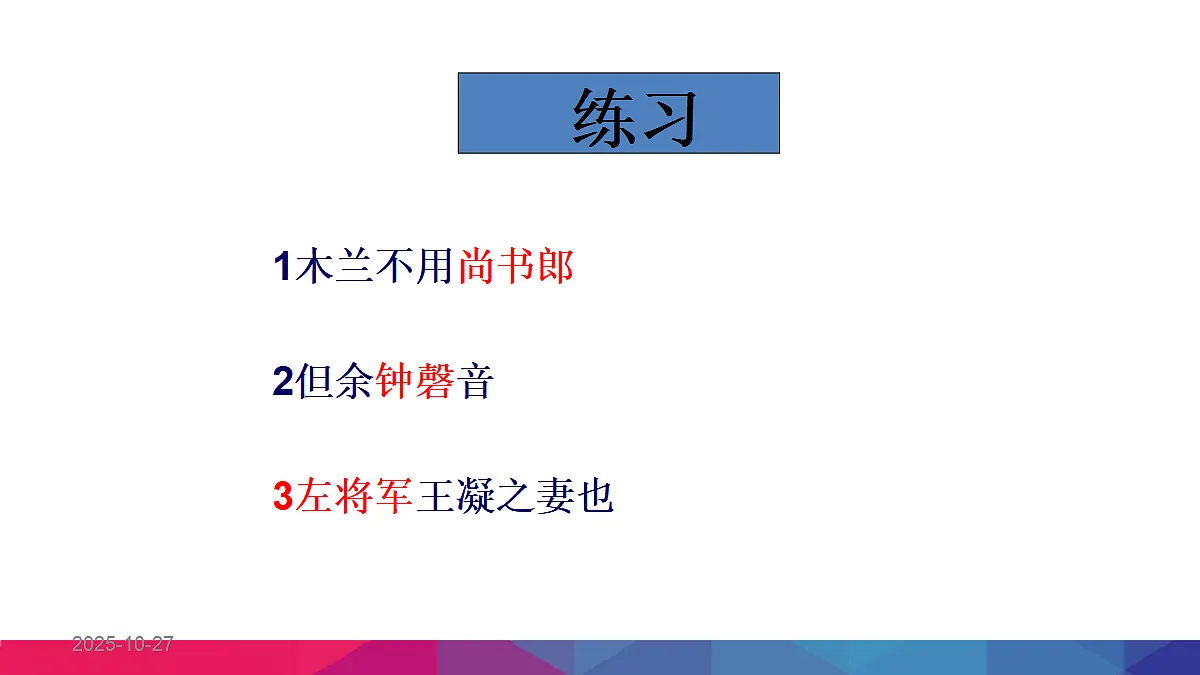 练习

1木兰不用尚书郎

2但余钟磬音

3左将军王凝之妻也

2025-10-27